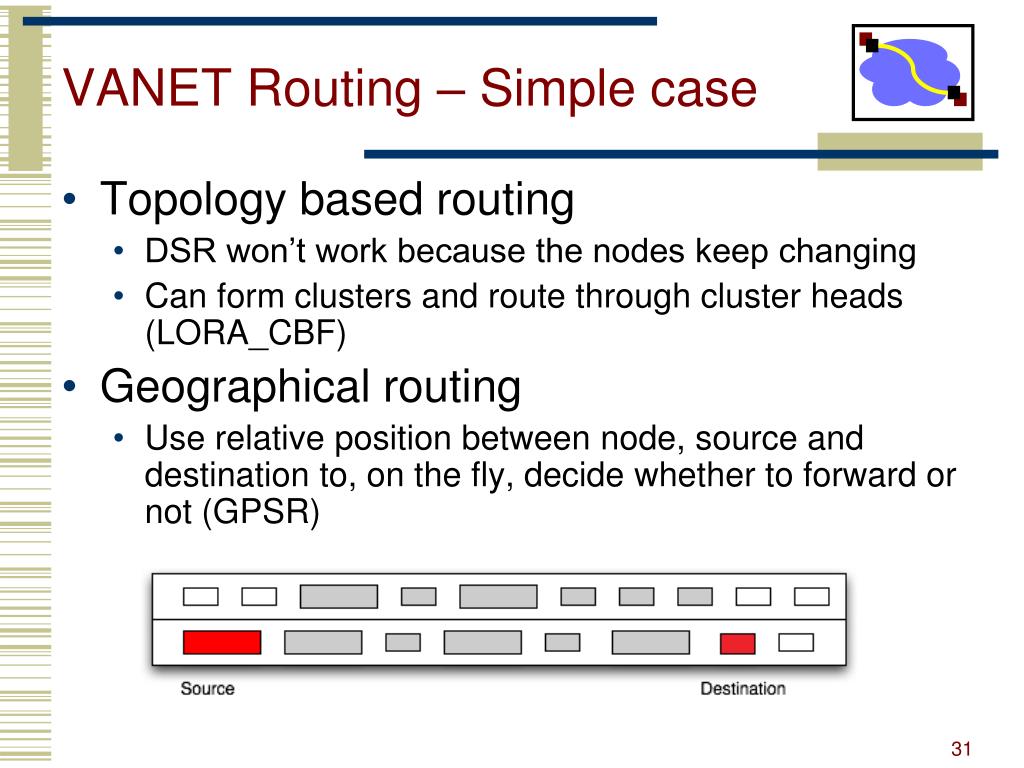 VANET Routing – Simple case

• Topology based routing
  • DSR won't work because the nodes keep changing
  • Can form clusters and route through cluster heads (LORA_CBF)
• Geographical routing
  • Use relative position between node, source and destination to, on the fly, decide whether to forward or not (GPSR)

Source
Destination

31